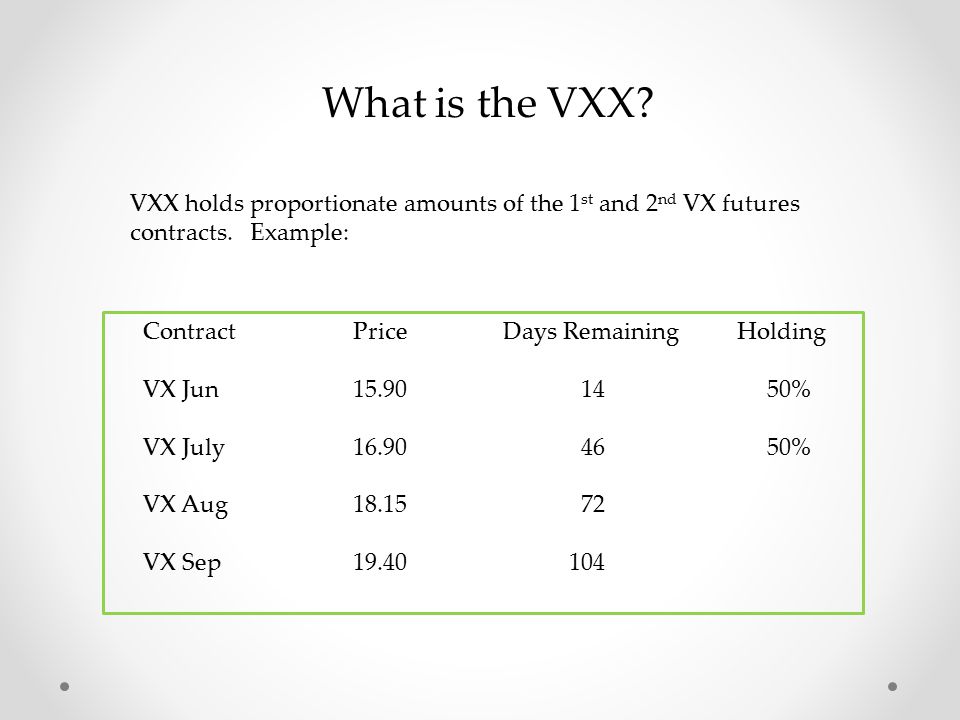 What is the VXX?

VXX holds proportionate amounts of the 1$^{st}$ and 2$^{nd}$ VX futures contracts. Example:

| Contract | Price | Days Remaining | Holding |
|---|---|---|---|
| VX Jun | 15.90 | 14 | 50% |
| VX July | 16.90 | 46 | 50% |
| VX Aug | 18.15 | 72 | |
| VX Sep | 19.40 | 104 | |